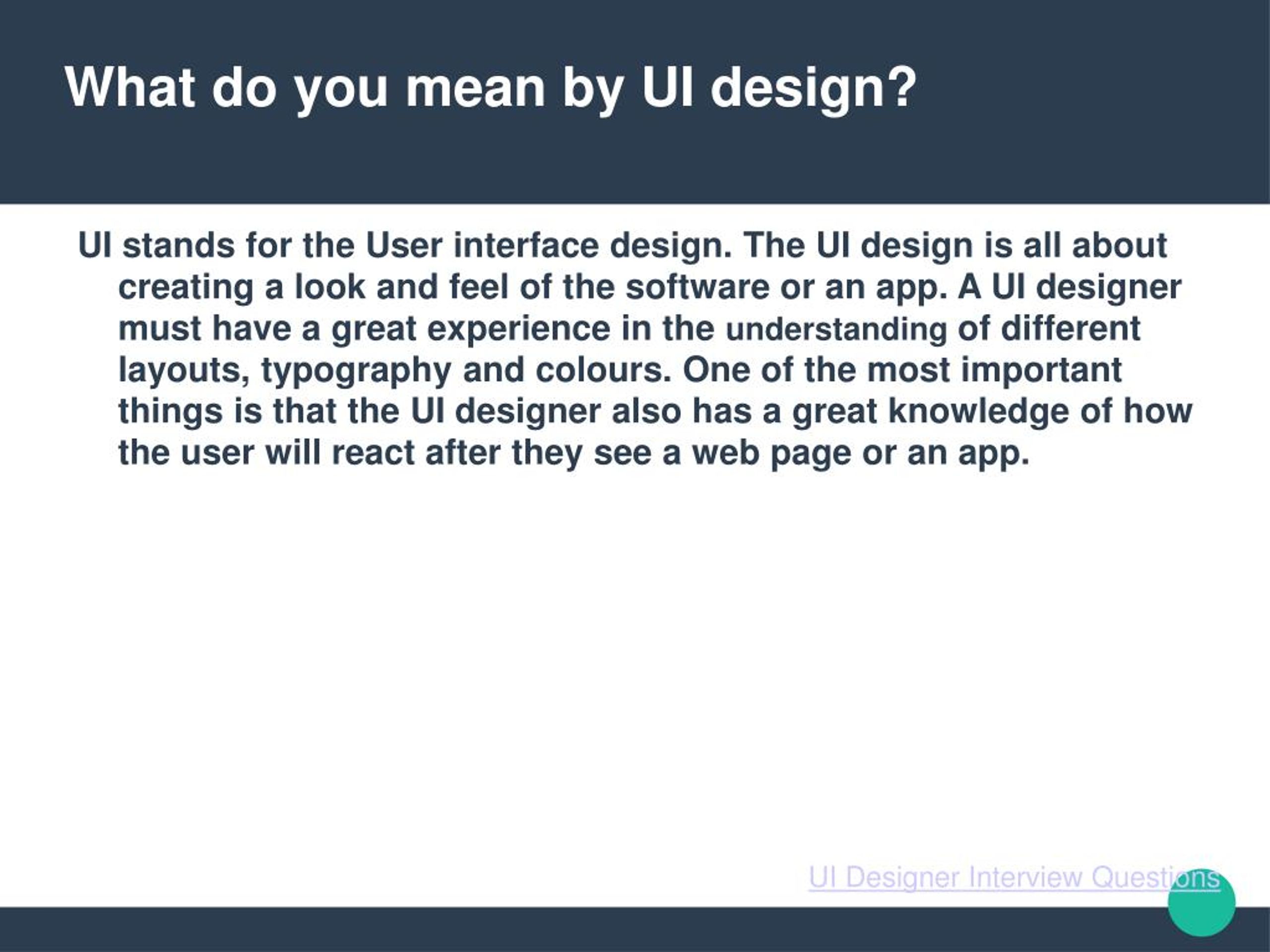 What do you mean by UI design?

UI stands for the User interface design. The UI design is all about creating a look and feel of the software or an app. A UI designer must have a great experience in the understanding of different layouts, typography and colours. One of the most important things is that the UI designer also has a great knowledge of how the user will react after they see a web page or an app.

UI Designer Interview Questions